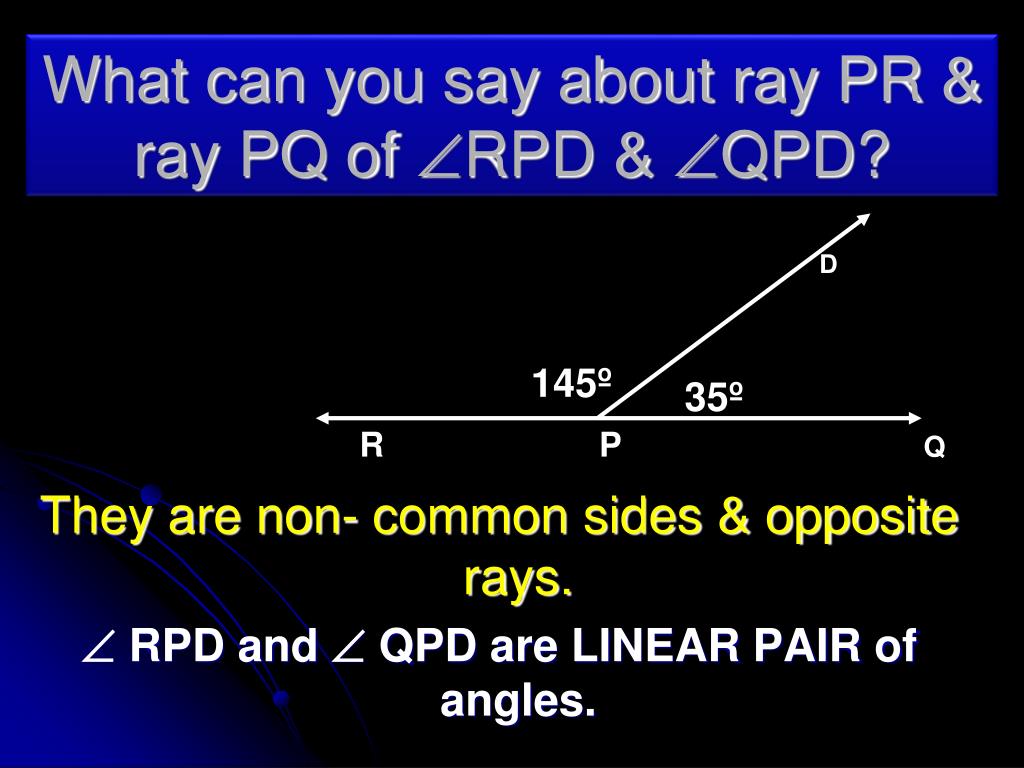 What can you say about ray PR & ray PQ of $\angle$RPD & $\angle$QPD?

D

145º

35º

R

P

Q

They are non- common sides & opposite rays.

$\angle$ RPD and $\angle$ QPD are LINEAR PAIR of angles.